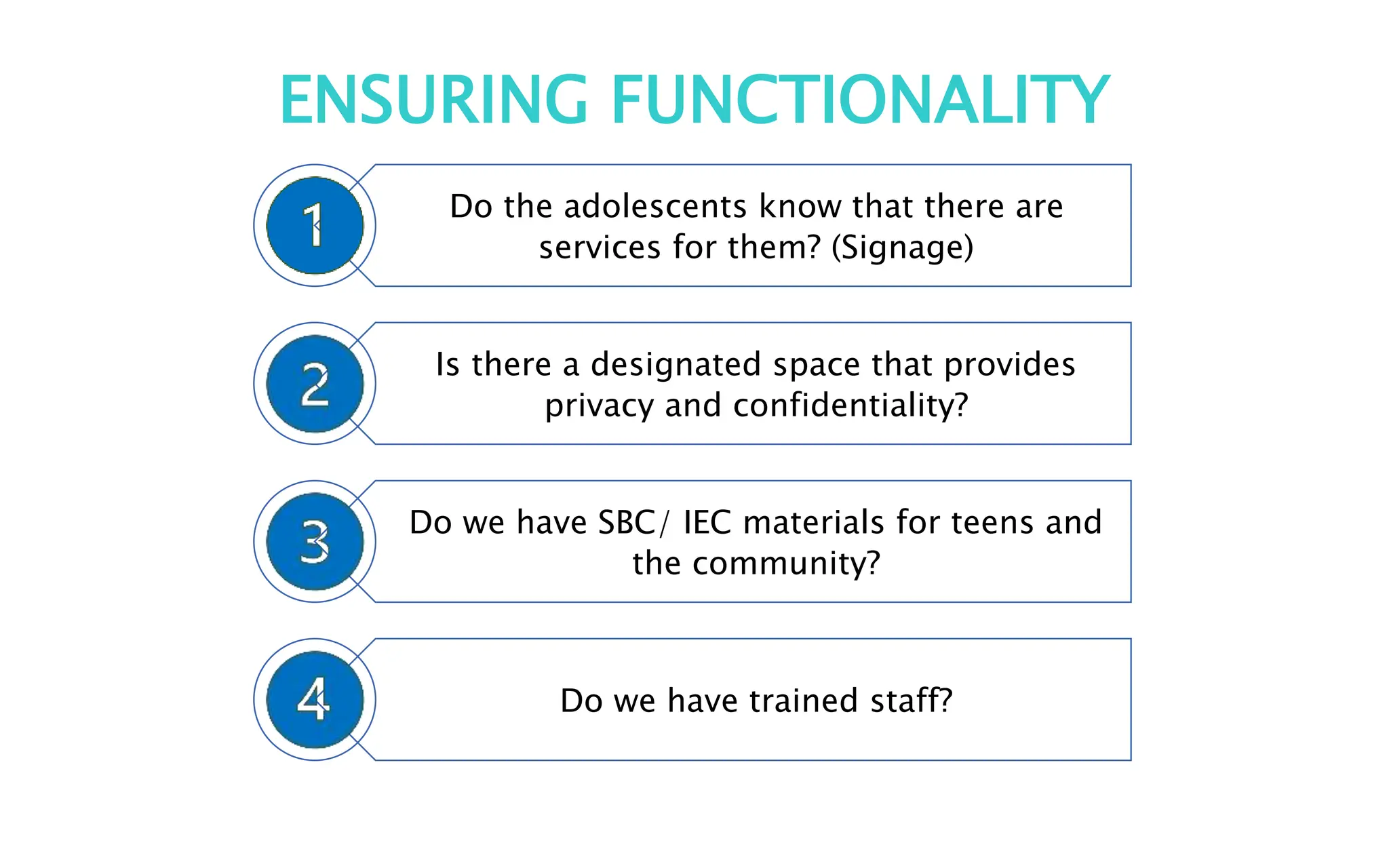 ENSURING FUNCTIONALITY

1

Do the adolescents know that there are services for them? (Signage)

2

Is there a designated space that provides privacy and confidentiality?

3

Do we have SBC/ IEC materials for teens and the community?

4

Do we have trained staff?